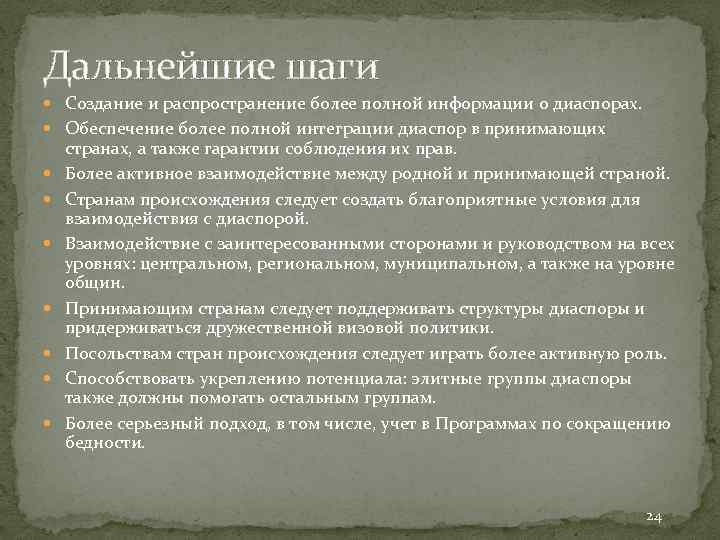 Дальнейшие шаги

Создание и распространение более полной информации о диаспорах.

Обеспечение более полной интеграции диаспор в принимающих странах, а также гарантии соблюдения их прав.

Более активное взаимодействие между родной и принимающей страной.

Странам происхождения следует создать благоприятные условия для взаимодействия с диаспорой.

Взаимодействие с заинтересованными сторонами и руководством на всех уровнях: центральном, региональном, муниципальном, а также на уровне общин.

Принимающим странам следует поддерживать структуры диаспоры и придерживаться дружественной визовой политики.

Посольствам стран происхождения следует играть более активную роль.

Способствовать укреплению потенциала: элитные группы диаспоры также должны помогать остальным группам.

Более серьезный подход, в том числе, учет в Программах по сокращению бедности.

24